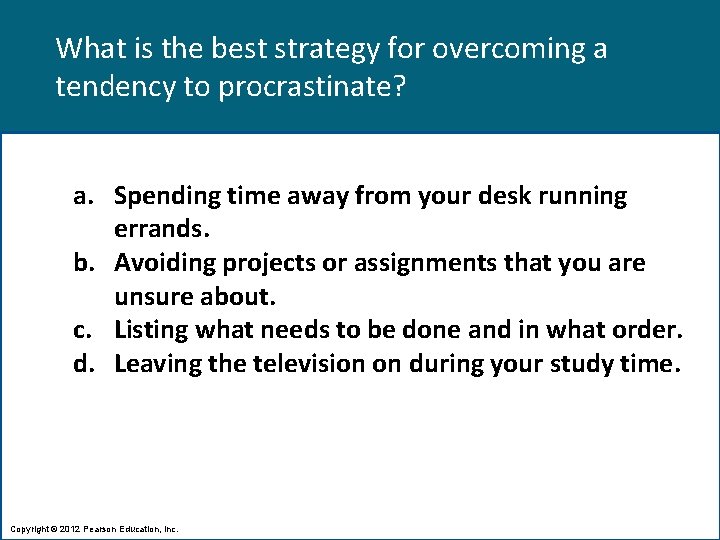 What is the best strategy for overcoming a tendency to procrastinate?

a. Spending time away from your desk running errands.
b. Avoiding projects or assignments that you are unsure about.
c. Listing what needs to be done and in what order.
d. Leaving the television on during your study time.

Copyright © 2012 Pearson Education, Inc.